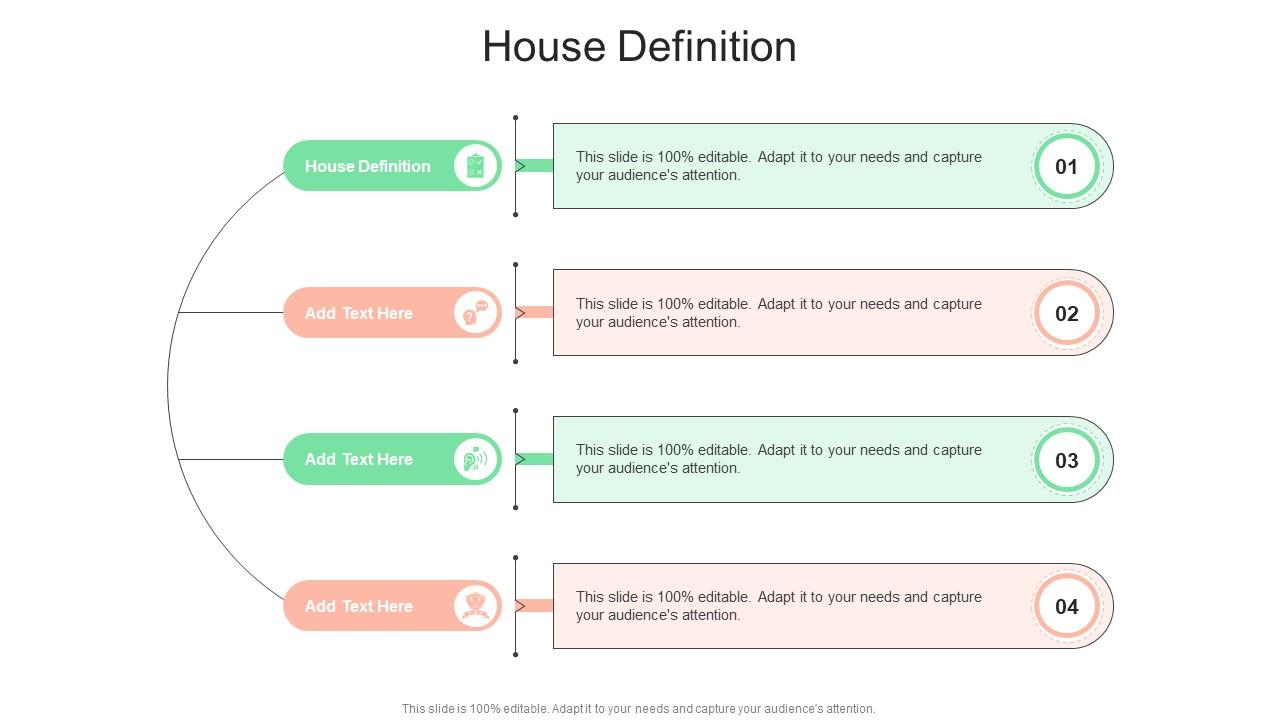 House Definition

House Definition

This slide is 100% editable. Adapt it to your needs and capture your audience's attention.

01

Add Text Here

This slide is 100% editable. Adapt it to your needs and capture your audience's attention.

02

Add Text Here

This slide is 100% editable. Adapt it to your needs and capture your audience's attention.

03

Add Text Here

This slide is 100% editable. Adapt it to your needs and capture your audience's attention.

04

This slide is 100% editable. Adapt it to your needs and capture your audience's attention.